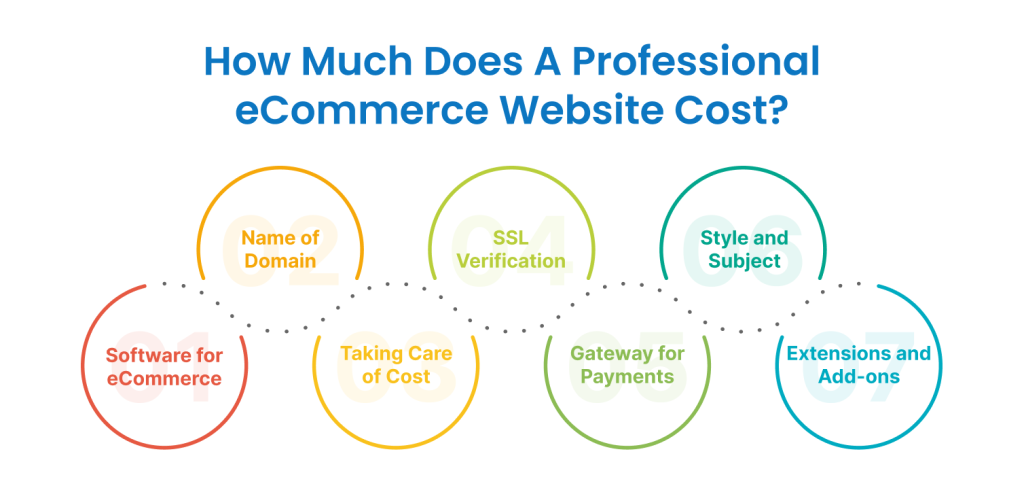 How Much Does A Professional eCommerce Website Cost?

01
Software for eCommerce

02
Name of Domain

03
Taking Care of Cost

04
SSL Verification

05
Gateway for Payments

06
Style and Subject

07
Extensions and Add-ons